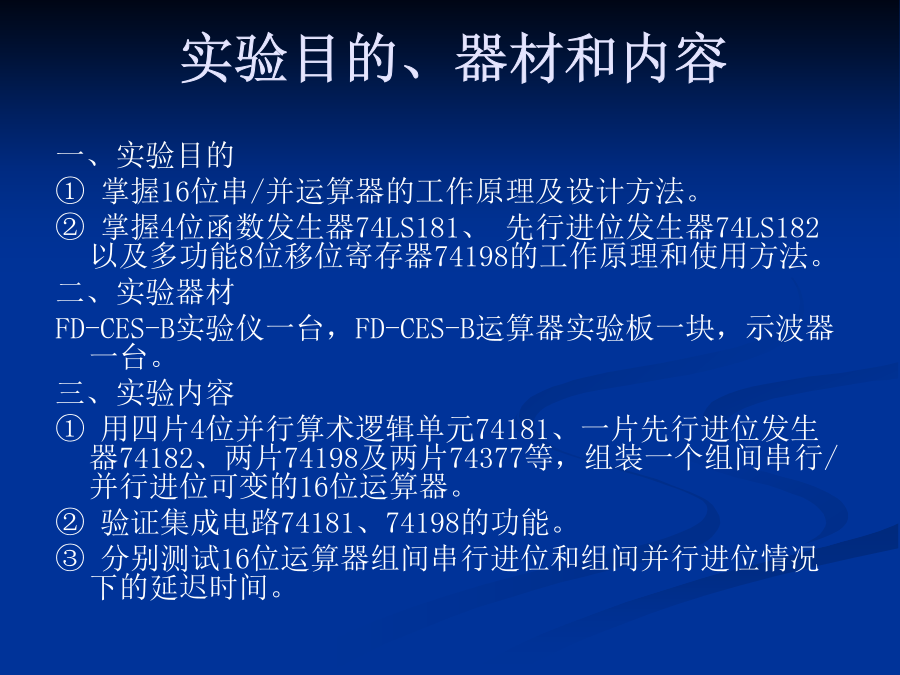 实验目的、器材和内容

一、实验目的

① 掌握16位串/并运算器的工作原理及设计方法。

② 掌握4位函数发生器74LS181、 先行进位发生器74LS182以及多功能8位移位寄存器74198的工作原理和使用方法。

二、实验器材

FD-CES-B实验仪一台，FD-CES-B运算器实验板一块，示波器一台。

三、实验内容

① 用四片4位并行算术逻辑单元74181、一片先行进位发生器74182、两片74198及两片74377等，组装一个组间串行/并行进位可变的16位运算器。

② 验证集成电路74181、74198的功能。

③ 分别测试16位运算器组间串行进位和组间并行进位情况下的延迟时间。